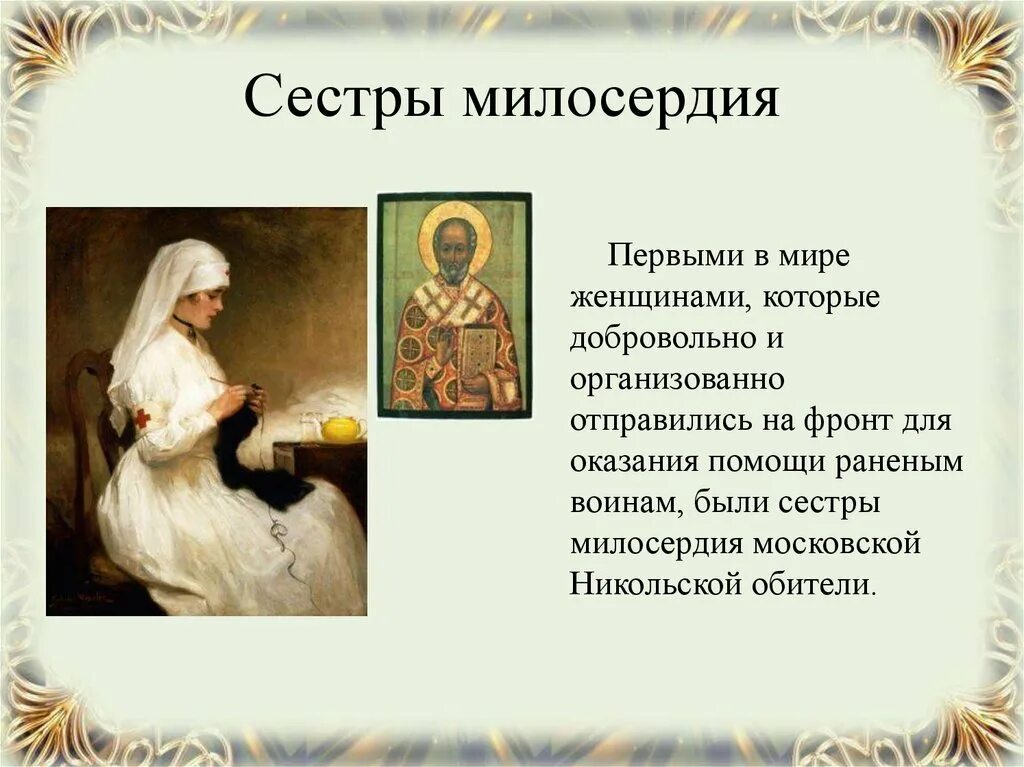 Сестры милосердия

Первыми в мире женщинами, которые добровольно и организованно отправились на фронт для оказания помощи раненым воинам, были сестры милосердия московской Никольской обители.